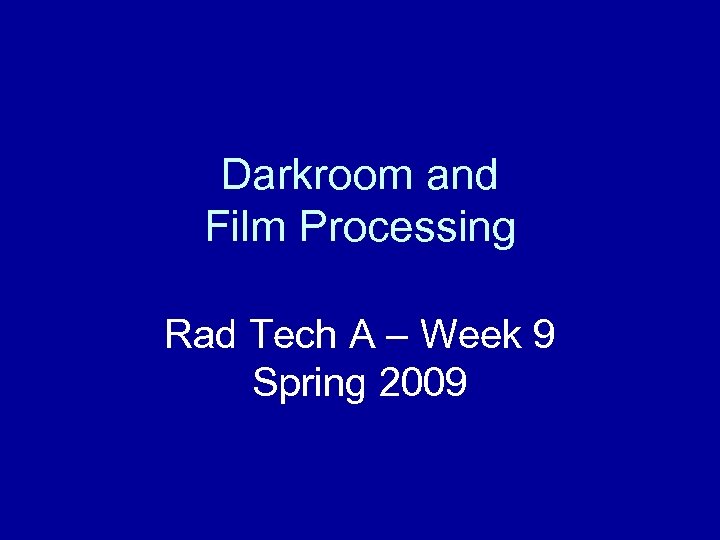 Darkroom and
Film Processing

Rad Tech A – Week 9
Spring 2009